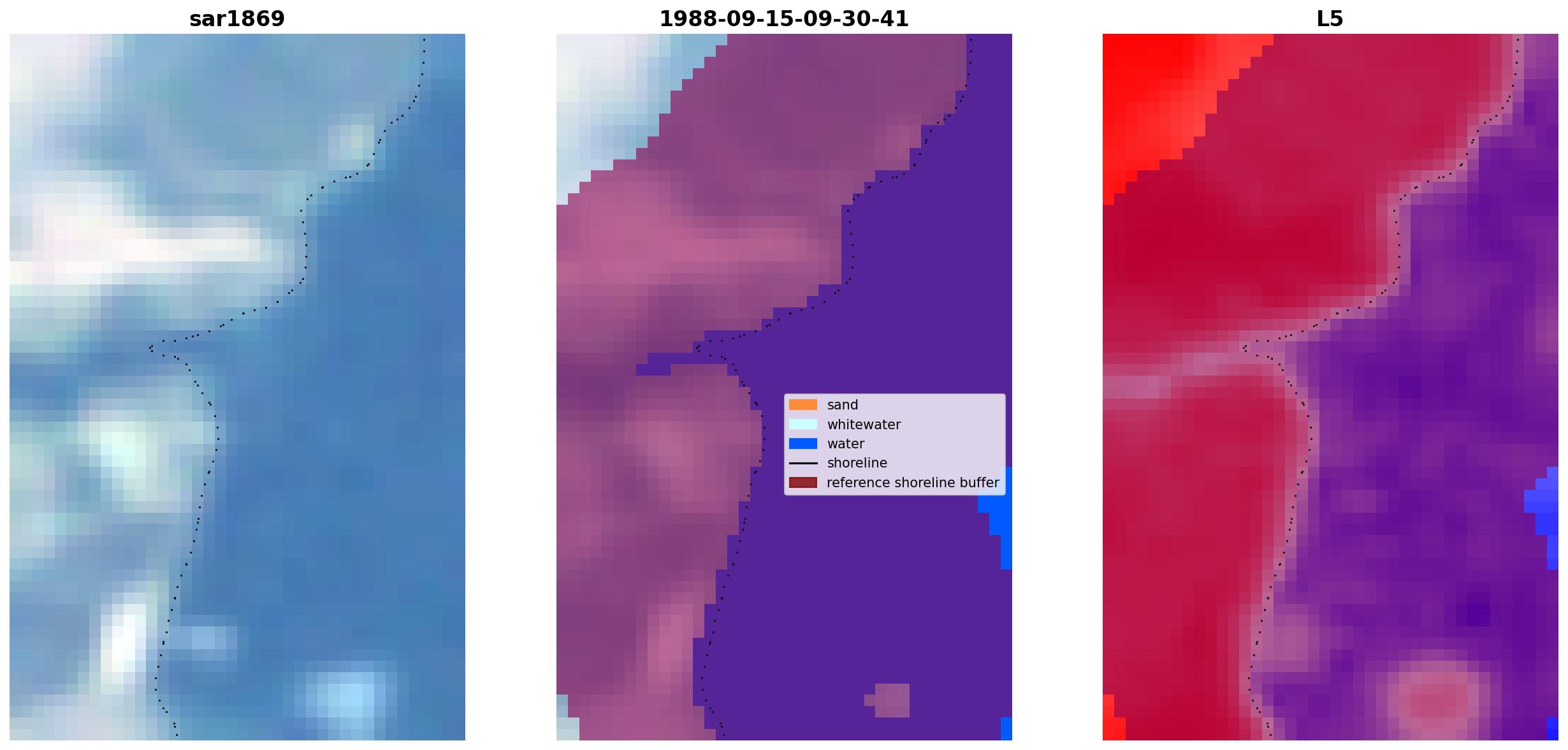 sar1869

1988-09-15-09-30-41

sand
whitewater
water
shoreline
reference shoreline buffer

L5